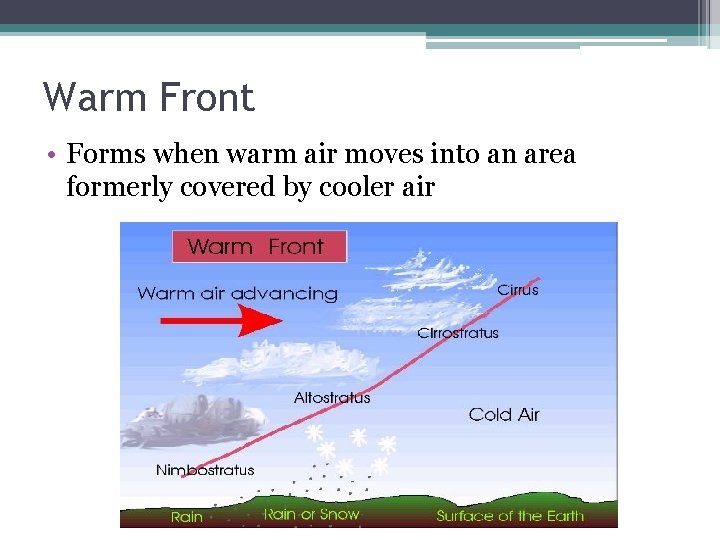 Warm Front

• Forms when warm air moves into an area formerly covered by cooler air

Warm Front

Warm air advancing

Cirrus

Cirrostratus

Altostratus

Cold Air

Nimbostratus

Rain

Rain or Snow

Surface of the Earth